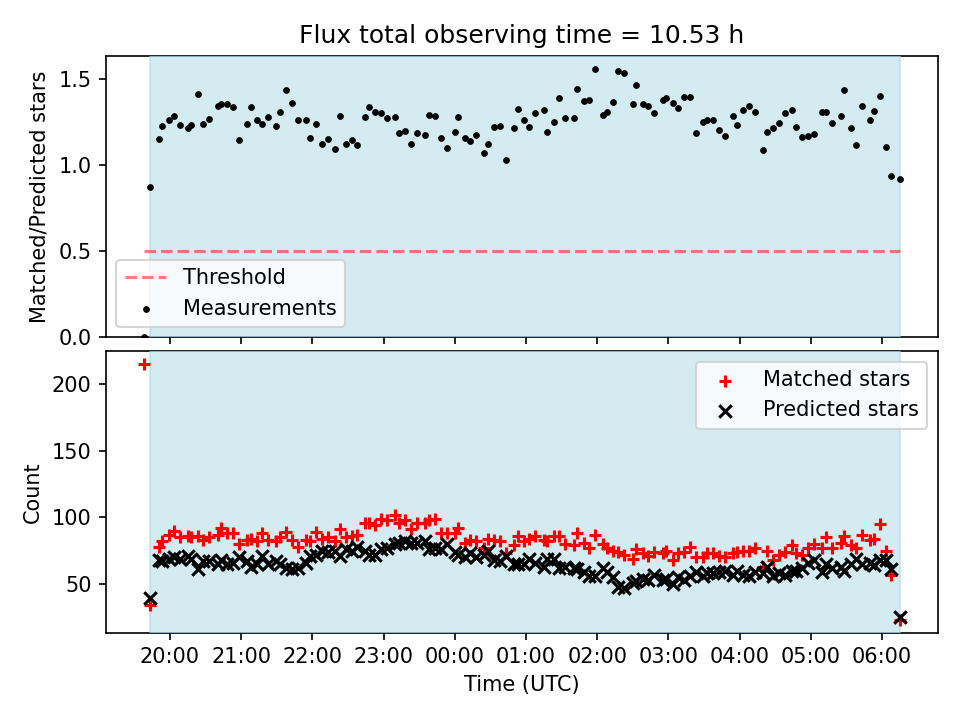 Flux total observing time = 10.53 h

Matched/Predicted stars

1.5
1.0
0.5
0.0

Threshold
Measurements

Count

200
150
100
50

Matched stars
Predicted stars

20:00 21:00 22:00 23:00 00:00 01:00 02:00 03:00 04:00 05:00 06:00

Time (UTC)